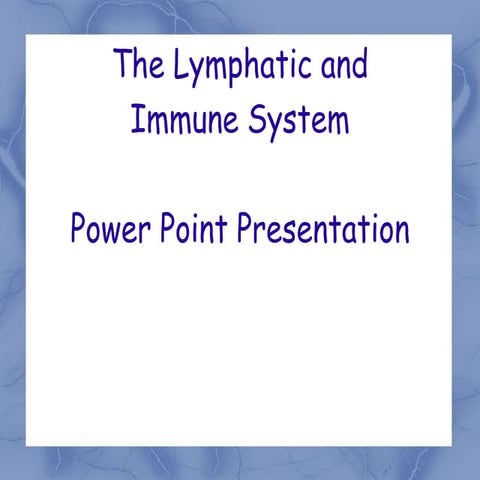 The Lymphatic and Immune System

Power Point Presentation